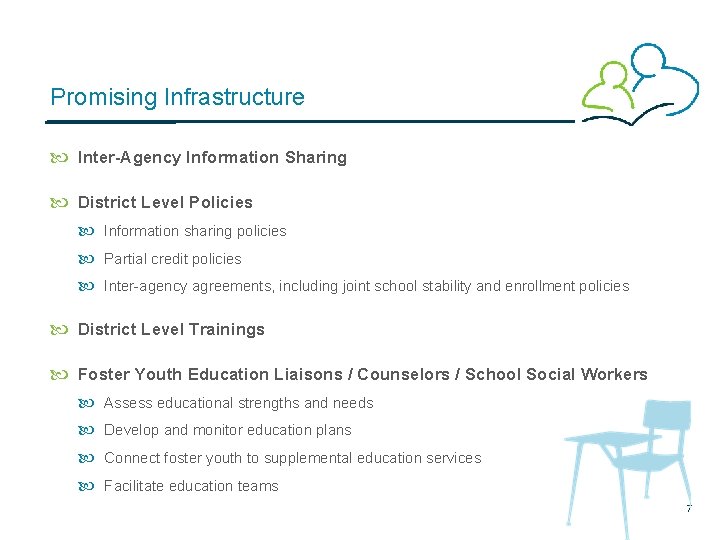 Promising Infrastructure

Inter-Agency Information Sharing

District Level Policies

Information sharing policies

Partial credit policies

Inter-agency agreements, including joint school stability and enrollment policies

District Level Trainings

Foster Youth Education Liaisons / Counselors / School Social Workers

Assess educational strengths and needs

Develop and monitor education plans

Connect foster youth to supplemental education services

Facilitate education teams

7